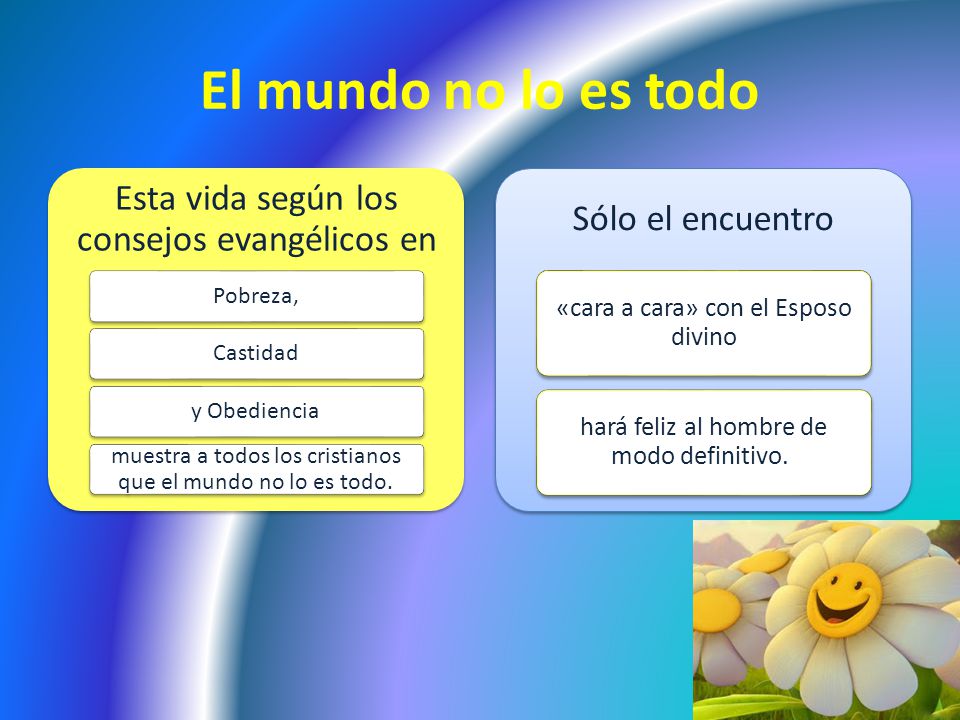 El mundo no lo es todo

Esta vida según los consejos evangélicos en

Pobreza,

Castidad

y Obediencia

muestra a todos los cristianos que el mundo no lo es todo.

Sólo el encuentro

«cara a cara» con el Esposo divino

hará feliz al hombre de modo definitivo.